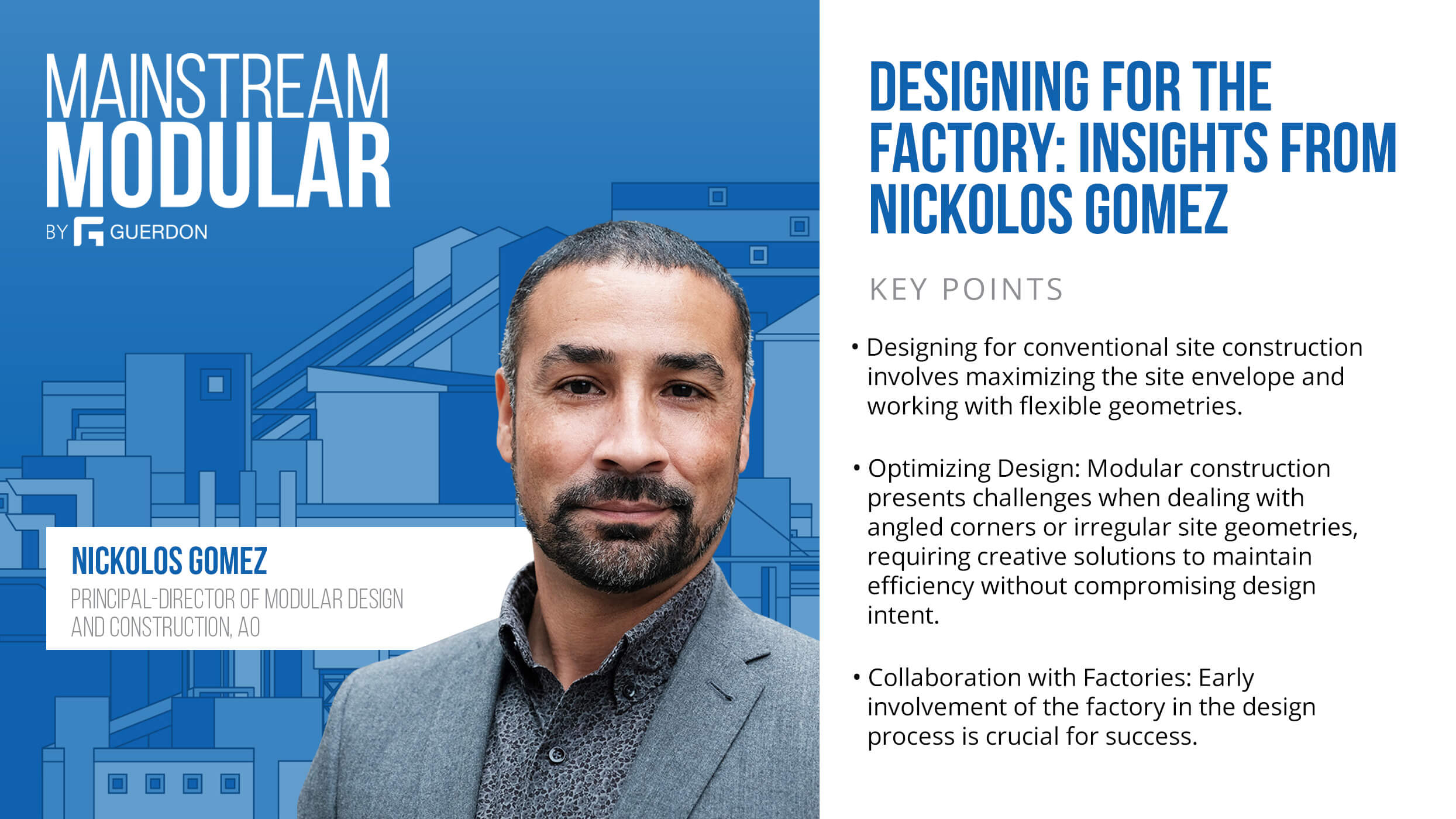 MAINSTREAM MODULAR

BY GUERDON

NICKOLOS GOMEZ

PRINCIPAL-DIRECTOR OF MODULAR DESIGN AND CONSTRUCTION, AO

DESIGNING FOR THE FACTORY: INSIGHTS FROM NICKOLOS GOMEZ

KEY POINTS

• Designing for conventional site construction involves maximizing the site envelope and working with flexible geometries.

• Optimizing Design: Modular construction presents challenges when dealing with angled corners or irregular site geometries, requiring creative solutions to maintain efficiency without compromising design intent.

• Collaboration with Factories: Early involvement of the factory in the design process is crucial for success.